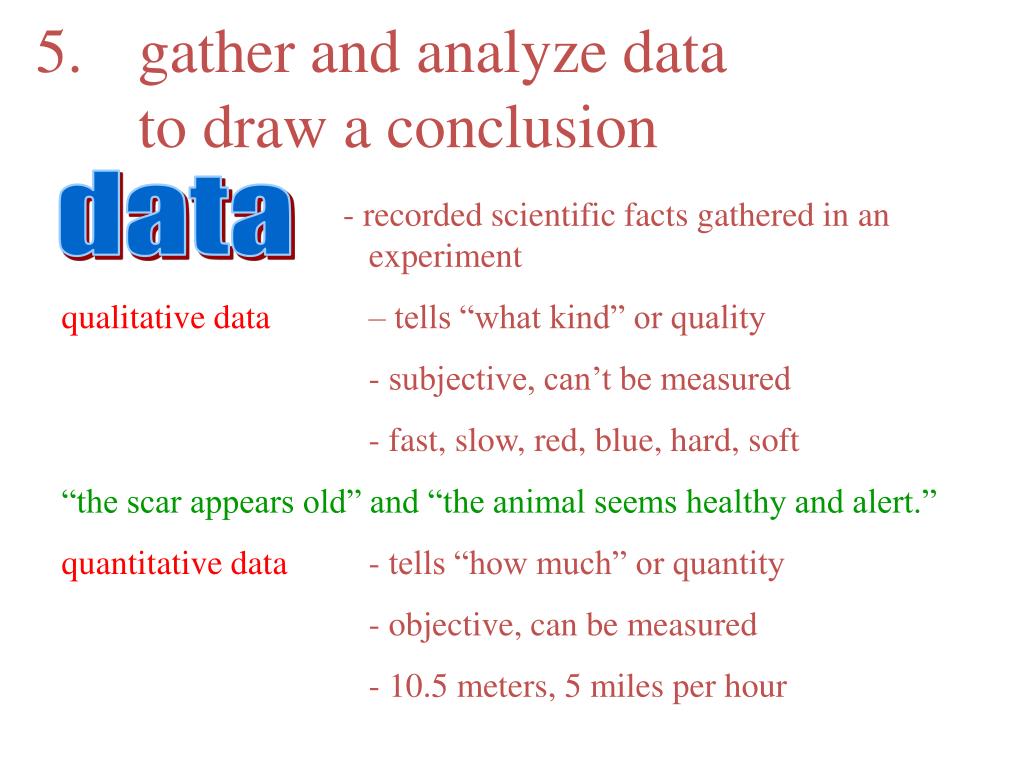 5. gather and analyze data to draw a conclusion

data - recorded scientific facts gathered in an experiment

qualitative data – tells “what kind” or quality

- subjective, can’t be measured

- fast, slow, red, blue, hard, soft

“the scar appears old” and “the animal seems healthy and alert.”

quantitative data - tells “how much” or quantity

- objective, can be measured

- 10.5 meters, 5 miles per hour